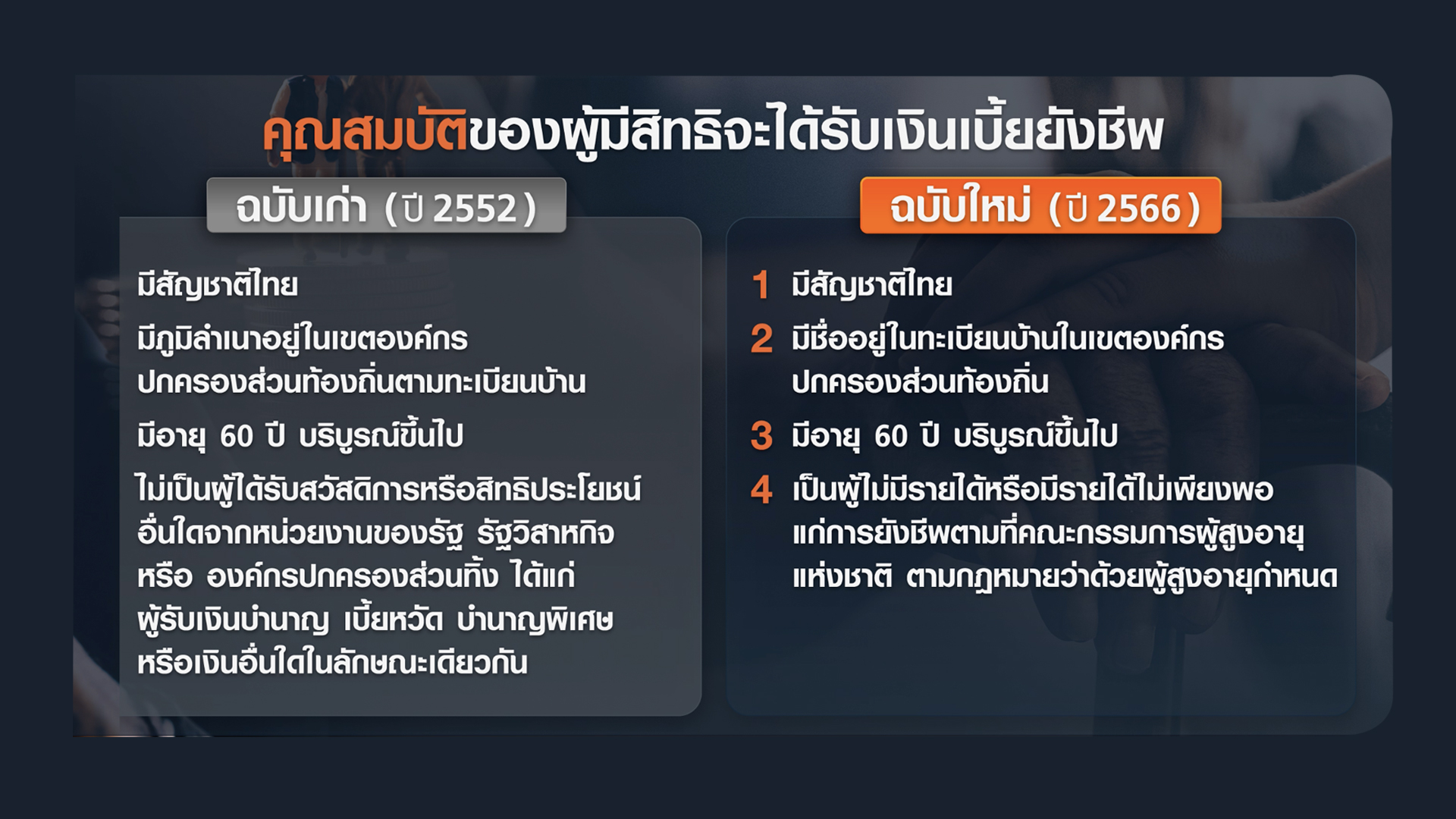 คุณสมบัติของผู้มีสิทธิจะได้รับเงินเบี้ยยังชีพ

ฉบับเก่า (ปี 2552)

มีสัญชาติไทย

มีภูมิลำเนาอยู่ในเขตองค์กรปกครองส่วนท้องถิ่นตามทะเบียนบ้าน

มีอายุ 60 ปี บริบูรณ์ขึ้นไป

ไม่เป็นผู้ได้รับสวัสดิการหรือสิทธิประโยชน์อื่นใดจากหน่วยงานของรัฐ รัฐวิสาหกิจ หรือ องค์กรปกครองส่วนทิ้ง ได้แก่ ผู้รับเงินบำนาญ เบี้ยหวัด บำนาญพิเศษ หรือเงินอื่นใดในลักษณะเดียวกัน

ฉบับใหม่ (ปี 2566)

1 มีสัญชาติไทย

2 มีชื่ออยู่ในทะเบียนบ้านในเขตองค์กรปกครองส่วนท้องถิ่น

3 มีอายุ 60 ปี บริบูรณ์ขึ้นไป

4 เป็นผู้ไม่มีรายได้หรือมีรายได้ไม่เพียงพอแก่การยังชีพตามที่คณะกรรมการผู้สูงอายุแห่งชาติ ตามกฎหมายว่าด้วยผู้สูงอายุกำหนด